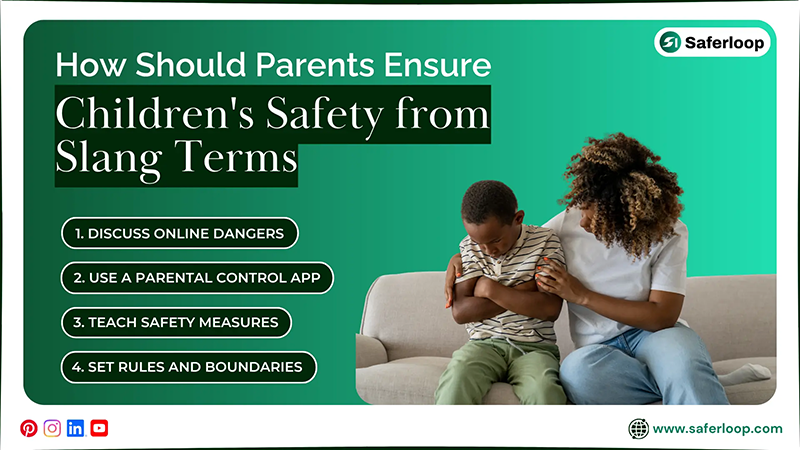 Saferloop

How Should Parents Ensure

Children's Safety from Slang Terms

1. DISCUSS ONLINE DANGERS

2. USE A PARENTAL CONTROL APP

3. TEACH SAFETY MEASURES

4. SET RULES AND BOUNDARIES

www.saferloop.com